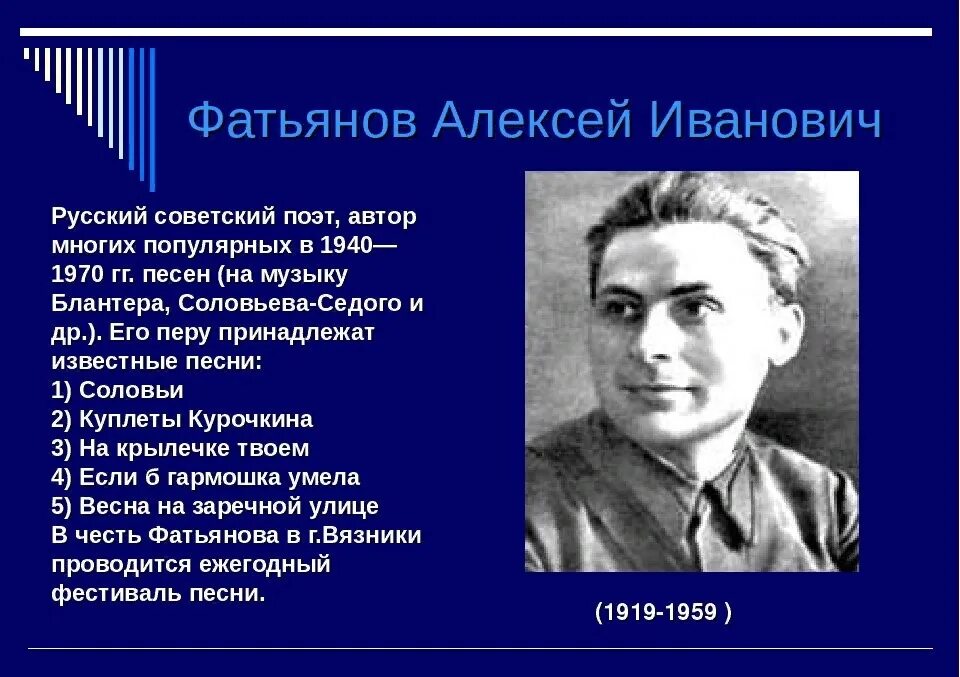 Фатьянов Алексей Иванович

Русский советский поэт, автор многих популярных в 1940—1970 гг. песен (на музыку Блантера, Соловьева-Седого и др.). Его перу принадлежат известные песни:
1) Соловьи
2) Куплеты Курочкина
3) На крылечке твоем
4) Если б гармошка умела
5) Весна на заречной улице
В честь Фатьянова в г.Вязники проводится ежегодный фестиваль песни.

(1919-1959 )